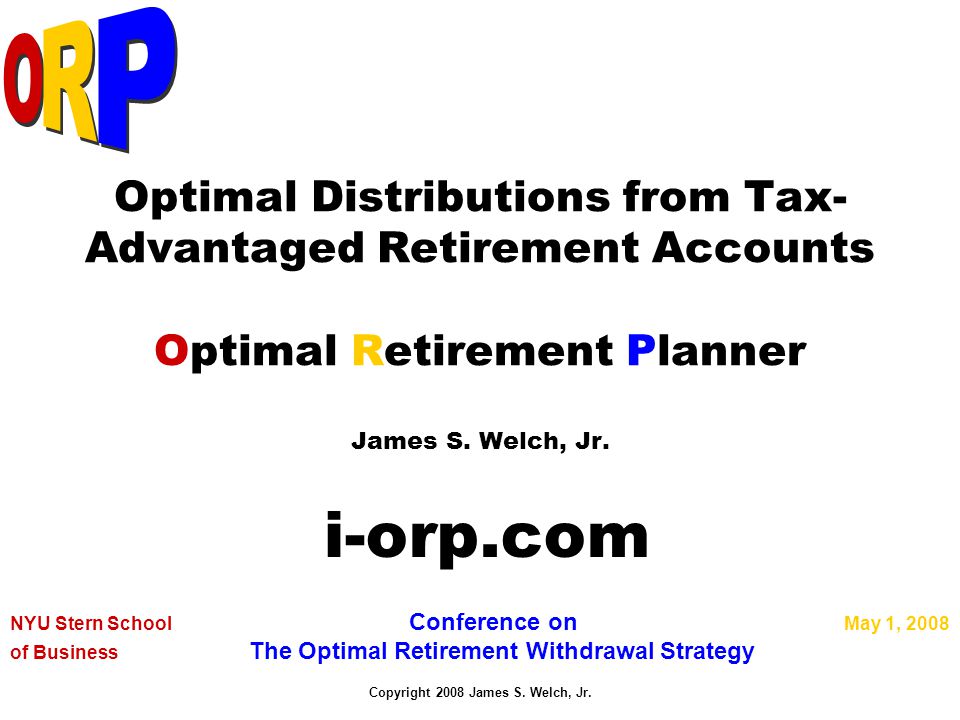 ORP

Optimal Distributions from Tax-Advantaged Retirement Accounts

Optimal Retirement Planner

James S. Welch, Jr.

i-orp.com

NYU Stern School of Business

Conference on The Optimal Retirement Withdrawal Strategy

May 1, 2008

Copyright 2008 James S. Welch, Jr.